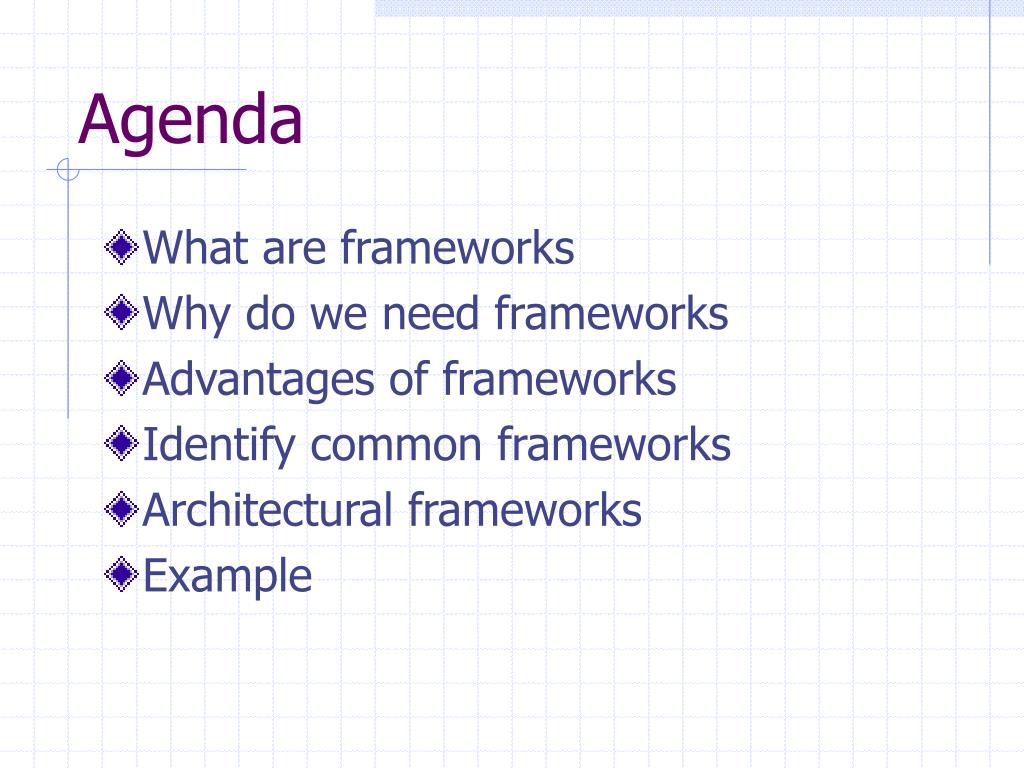 Agenda

What are frameworks
Why do we need frameworks
Advantages of frameworks
Identify common frameworks
Architectural frameworks
Example